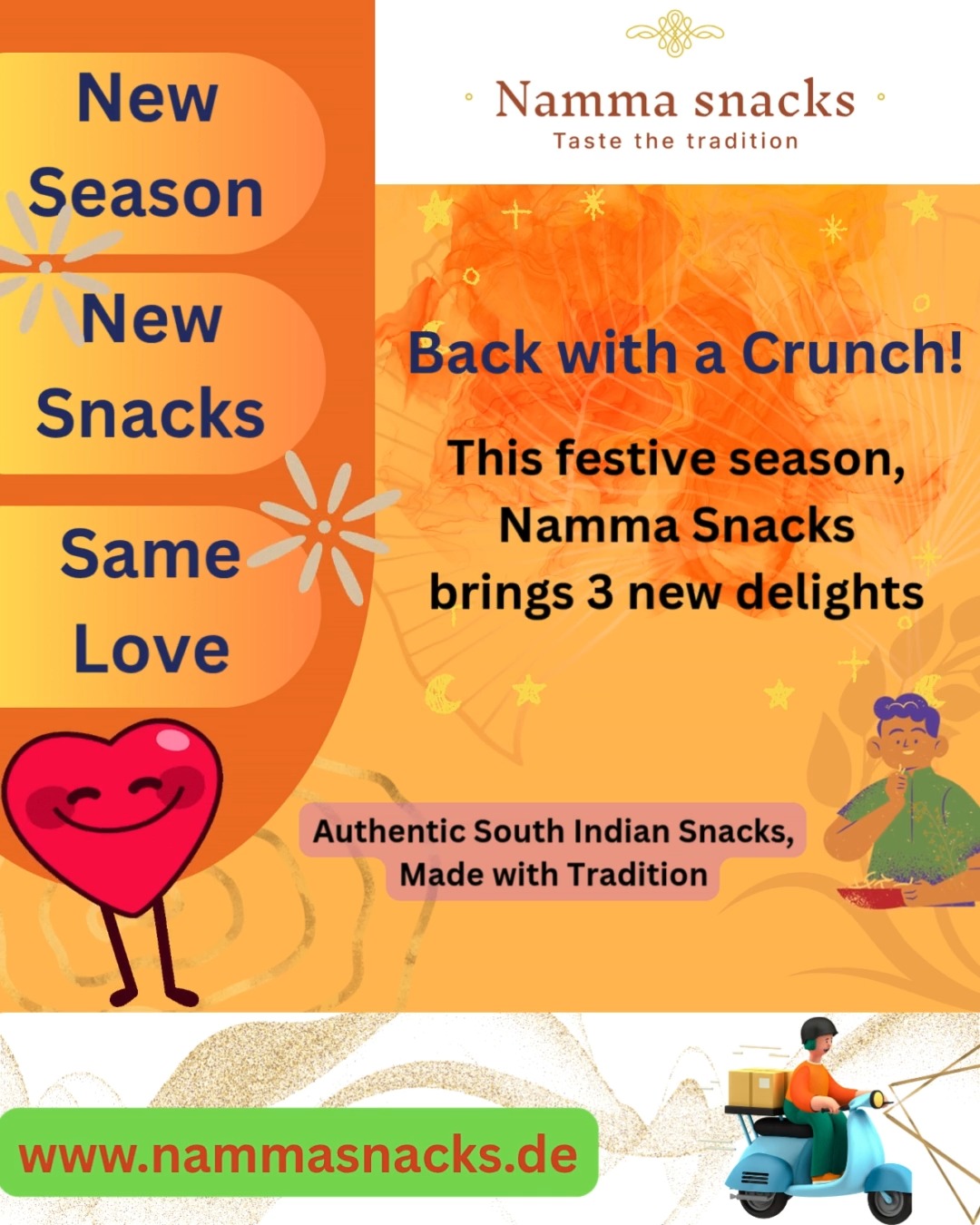 New Season

New Snacks

Same Love

Namma snacks
Taste the tradition

Back with a Crunch!

This festive season, Namma Snacks brings 3 new delights

Authentic South Indian Snacks, Made with Tradition

www.nammasnacks.de